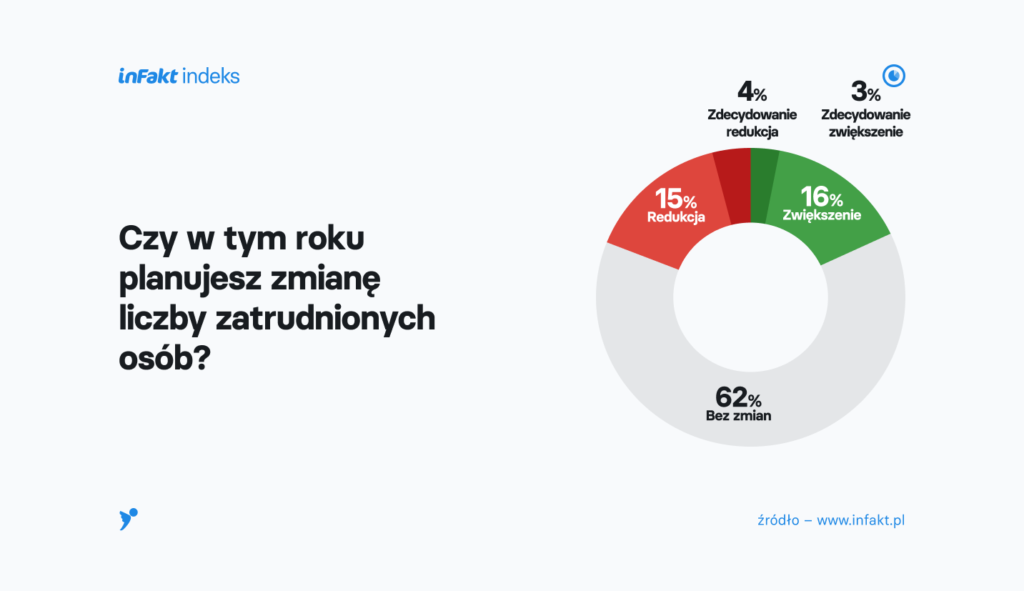 inFakt indeks

Czy w tym roku planujesz zmianę liczby zatrudnionych osób?

4%
Zdecydowanie redukcja

3%
Zdecydowanie zwiększenie

15%
Redukcja

16%
Zwiększenie

62%
Bez zmian

źródło – www.infakt.pl